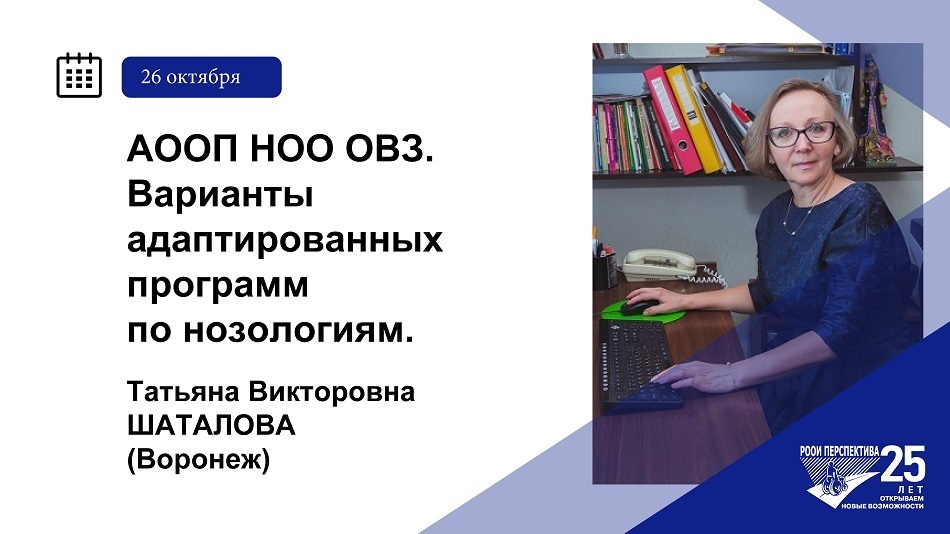 26 октября

АООП НОО ОВЗ. Варианты адаптированных программ по нозологиям.

Татьяна Викторовна ШАТАЛОВА (Воронеж)

РООИ ПЕРСПЕКТИВА 25 ЛЕТ ОТКРЫВАЕМ НОВЫЕ ВОЗМОЖНОСТИ